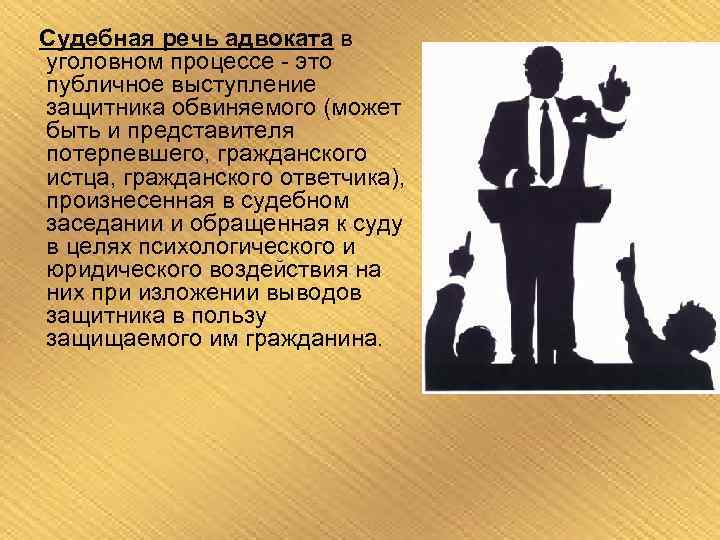 Судебная речь адвоката в уголовном процессе - это публичное выступление защитника обвиняемого (может быть и представителя потерпевшего, гражданского истца, гражданского ответчика), произнесенная в судебном заседании и обращенная к суду в целях психологического и юридического воздействия на них при изложении выводов защитника в пользу защищаемого им гражданина.